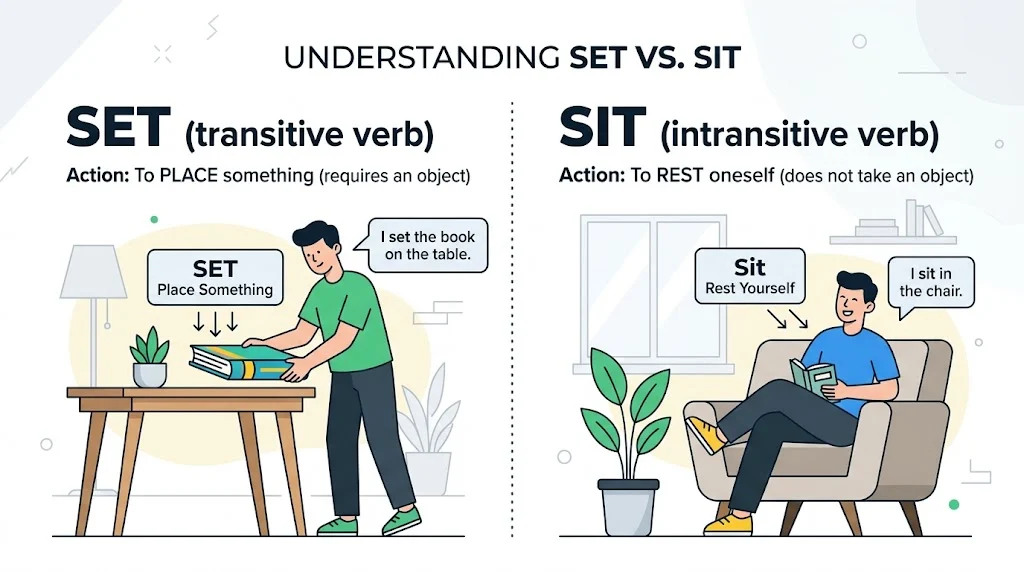 UNDERSTANDING SET VS. SIT

SET (transitive verb)

Action: To PLACE something (requires an object)

SET
Place Something

I set the book on the table.

SIT (intransitive verb)

Action: To REST oneself (does not take an object)

Sit
Rest Yourself

I sit in the chair.